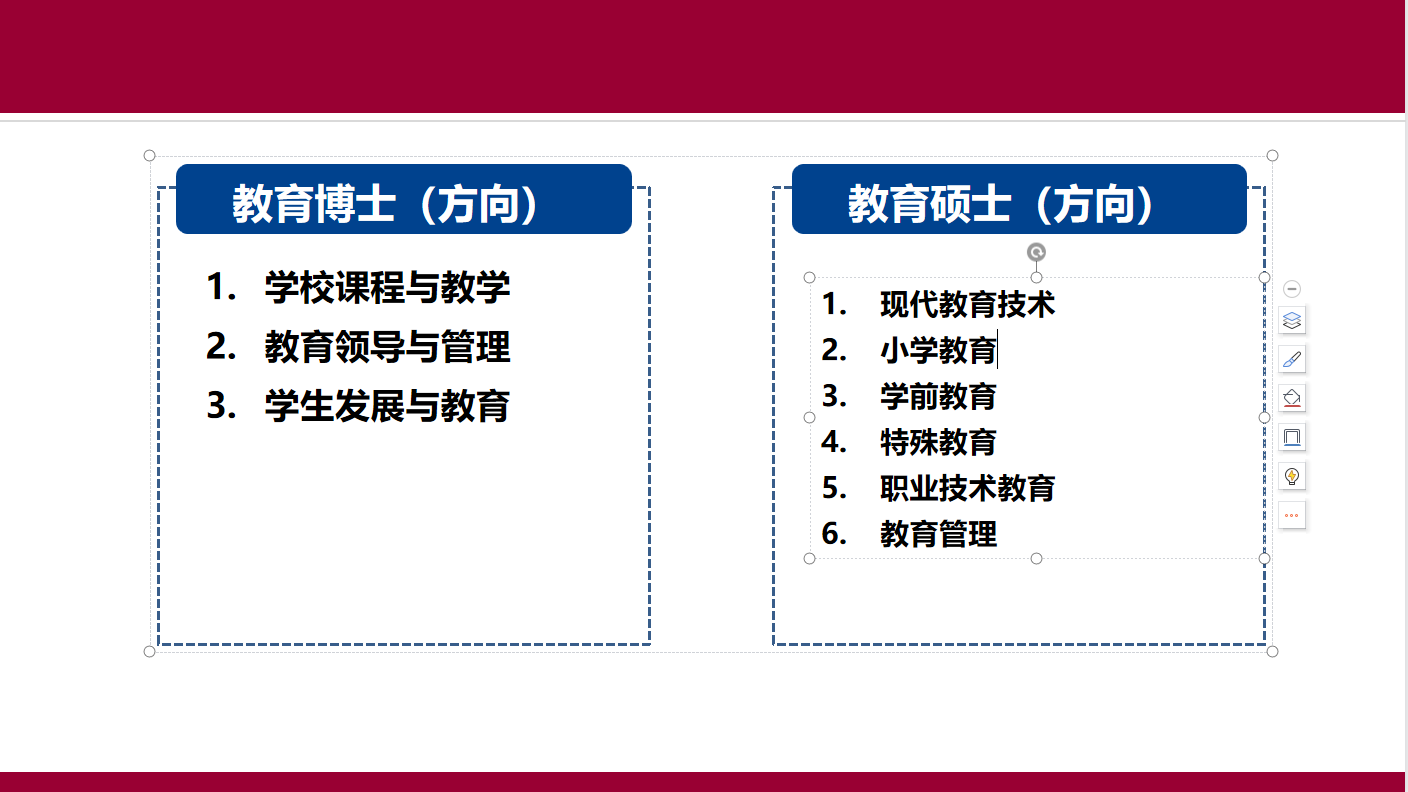 教育博士（方向）

1. 学校课程与教学
2. 教育领导与管理
3. 学生发展与教育

教育硕士（方向）

1. 现代教育技术
2. 小学教育
3. 学前教育
4. 特殊教育
5. 职业技术教育
6. 教育管理